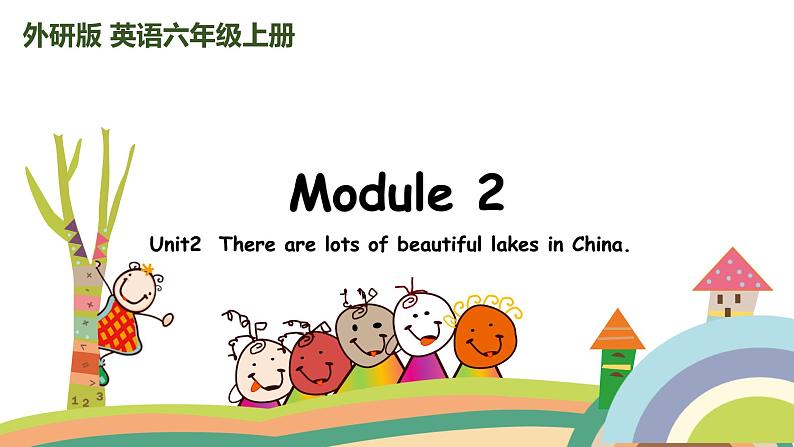 外研版 英语六年级上册

Module 2

Unit2 There are lots of beautiful lakes in China.

1 2 3